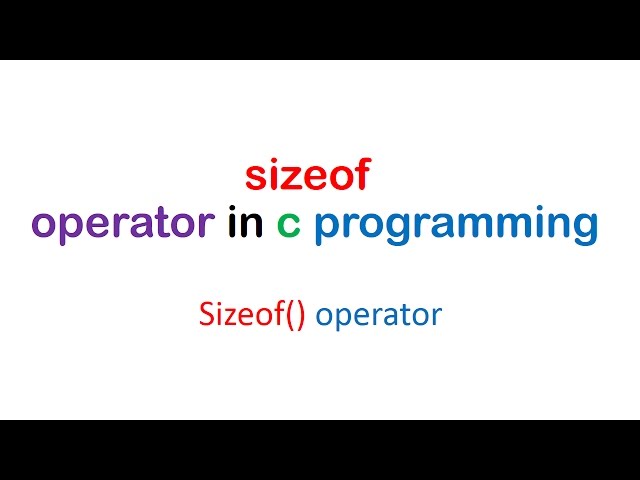 sizeof
operator in c programming

Sizeof() operator